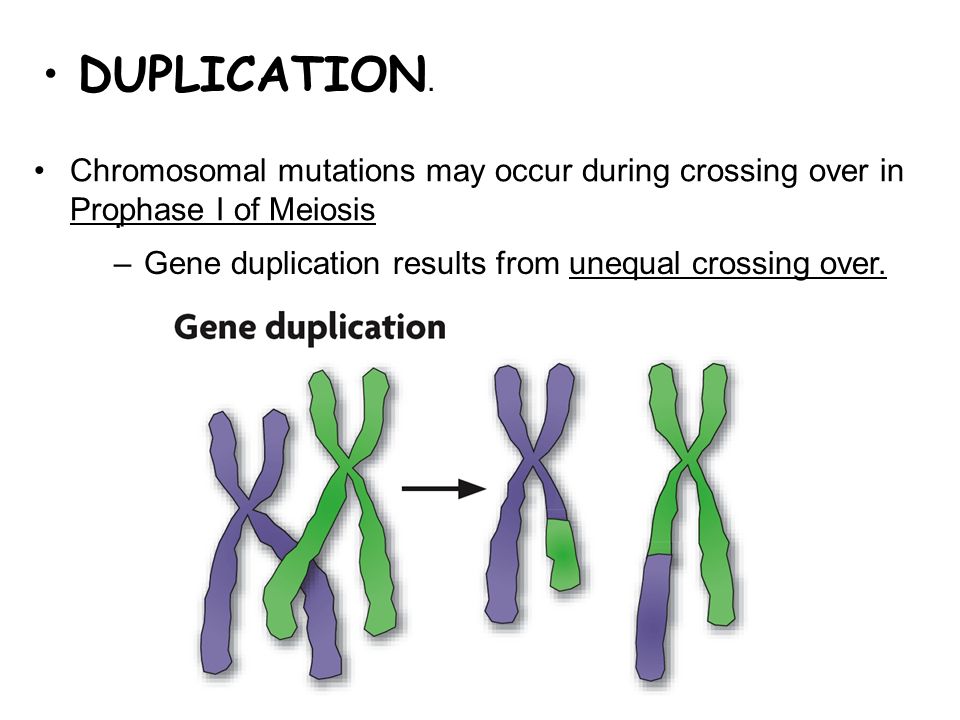 • DUPLICATION.

• Chromosomal mutations may occur during crossing over in Prophase I of Meiosis

– Gene duplication results from unequal crossing over.

Gene duplication